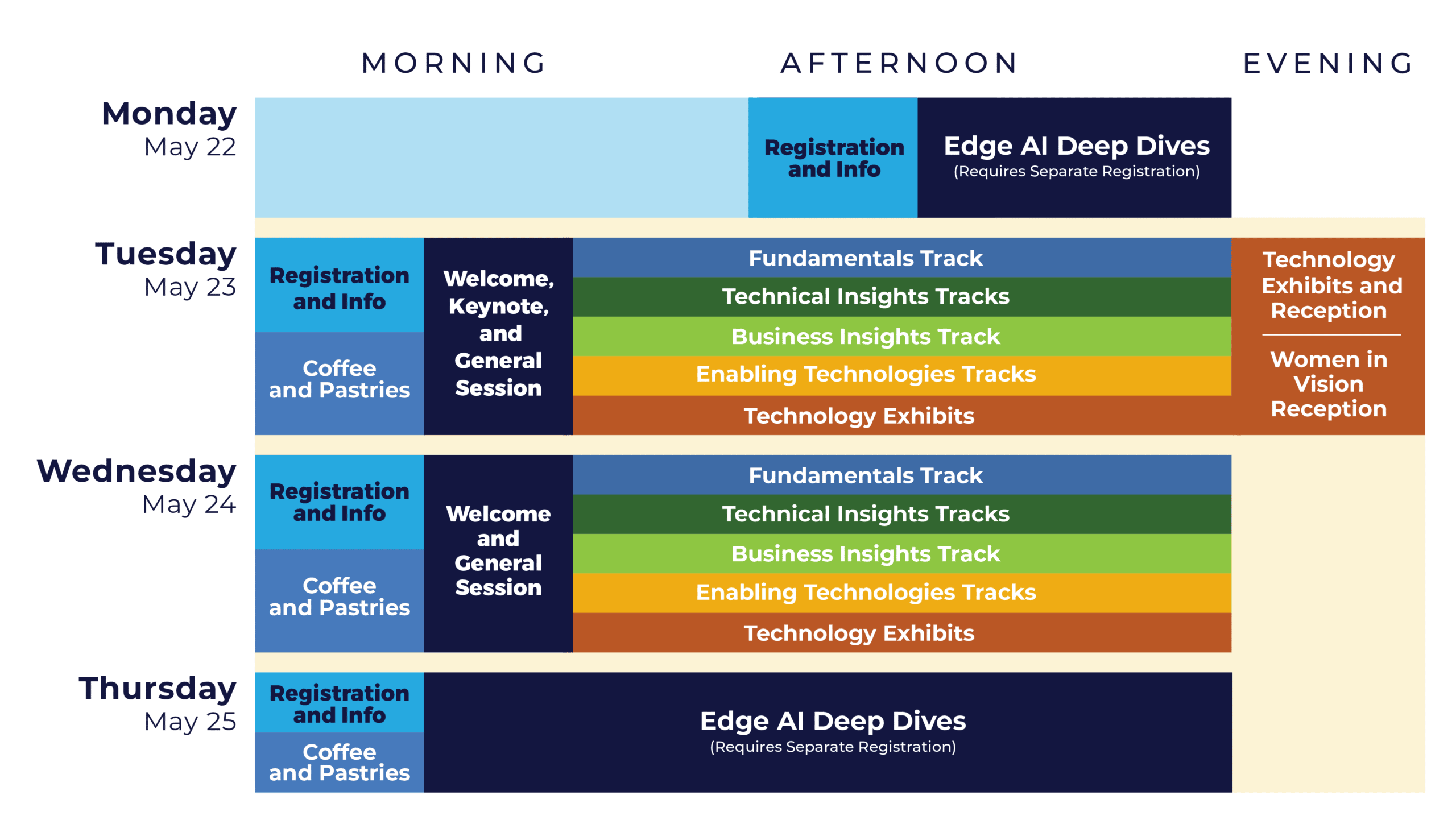 MORNING AFTERNOON EVENING

Monday
May 22

Registration and Info

Edge AI Deep Dives
(Requires Separate Registration)

Tuesday
May 23

Registration and Info

Coffee and Pastries

Welcome, Keynote, and General Session

Fundamentals Track

Technical Insights Tracks

Business Insights Track

Enabling Technologies Tracks

Technology Exhibits

Technology Exhibits and Reception

Women in Vision Reception

Wednesday
May 24

Registration and Info

Coffee and Pastries

Welcome and General Session

Fundamentals Track

Technical Insights Tracks

Business Insights Track

Enabling Technologies Tracks

Technology Exhibits

Thursday
May 25

Registration and Info

Coffee and Pastries

Edge AI Deep Dives
(Requires Separate Registration)